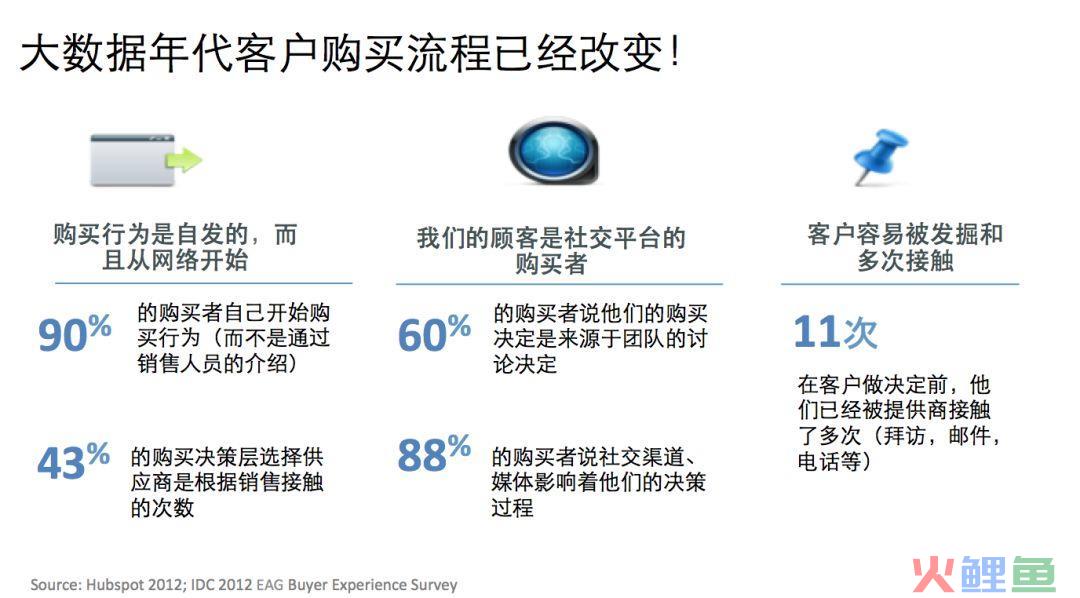 大数据年代客户购买流程已经改变！

购买行为是自发的，而且从网络开始

90% 的购买者自己开始购买行为（而不是通过销售人员的介绍）

43% 的购买决策层选择供应商是根据销售接触的次数

我们的顾客是社交平台的购买者

60% 的购买者说他们的购买决定是来源于团队的讨论决定

88% 的购买者说社交渠道、媒体影响着他们的决策过程

客户容易被发掘和多次接触

11次

在客户做决定前，他们已经被提供商接触了多次（拜访，邮件，电话等）

Source: Hubspot 2012; IDC 2012 EAG Buyer Experience Survey

火鲤鱼